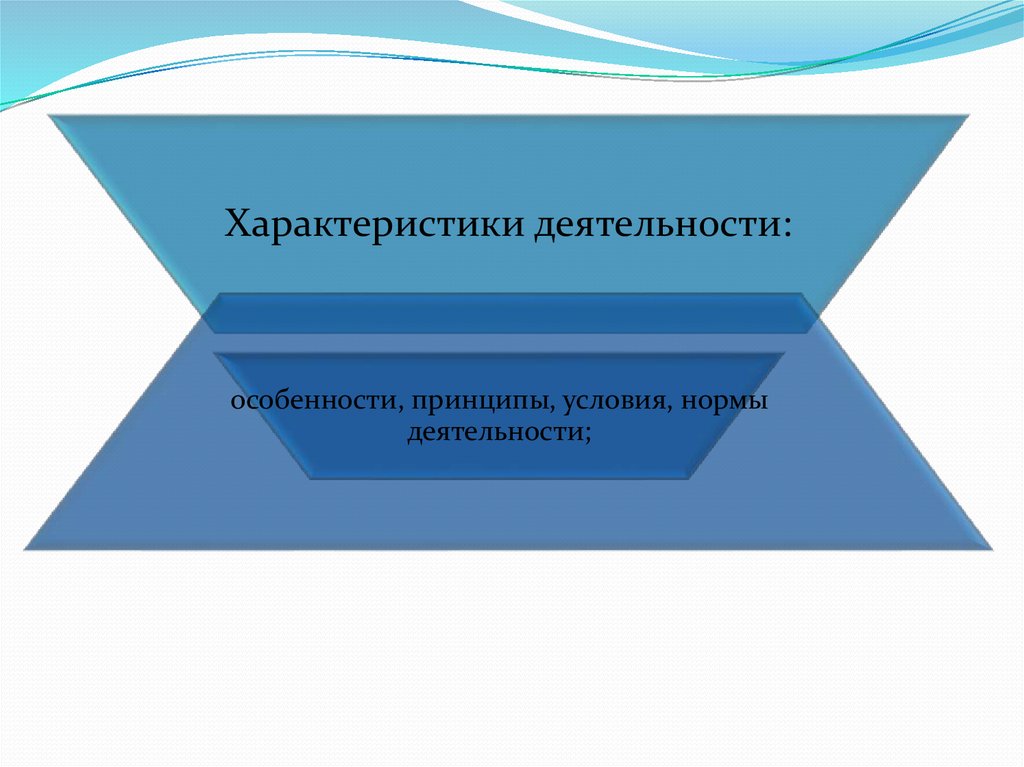 Характеристики деятельности:

особенности, принципы, условия, нормы деятельности;